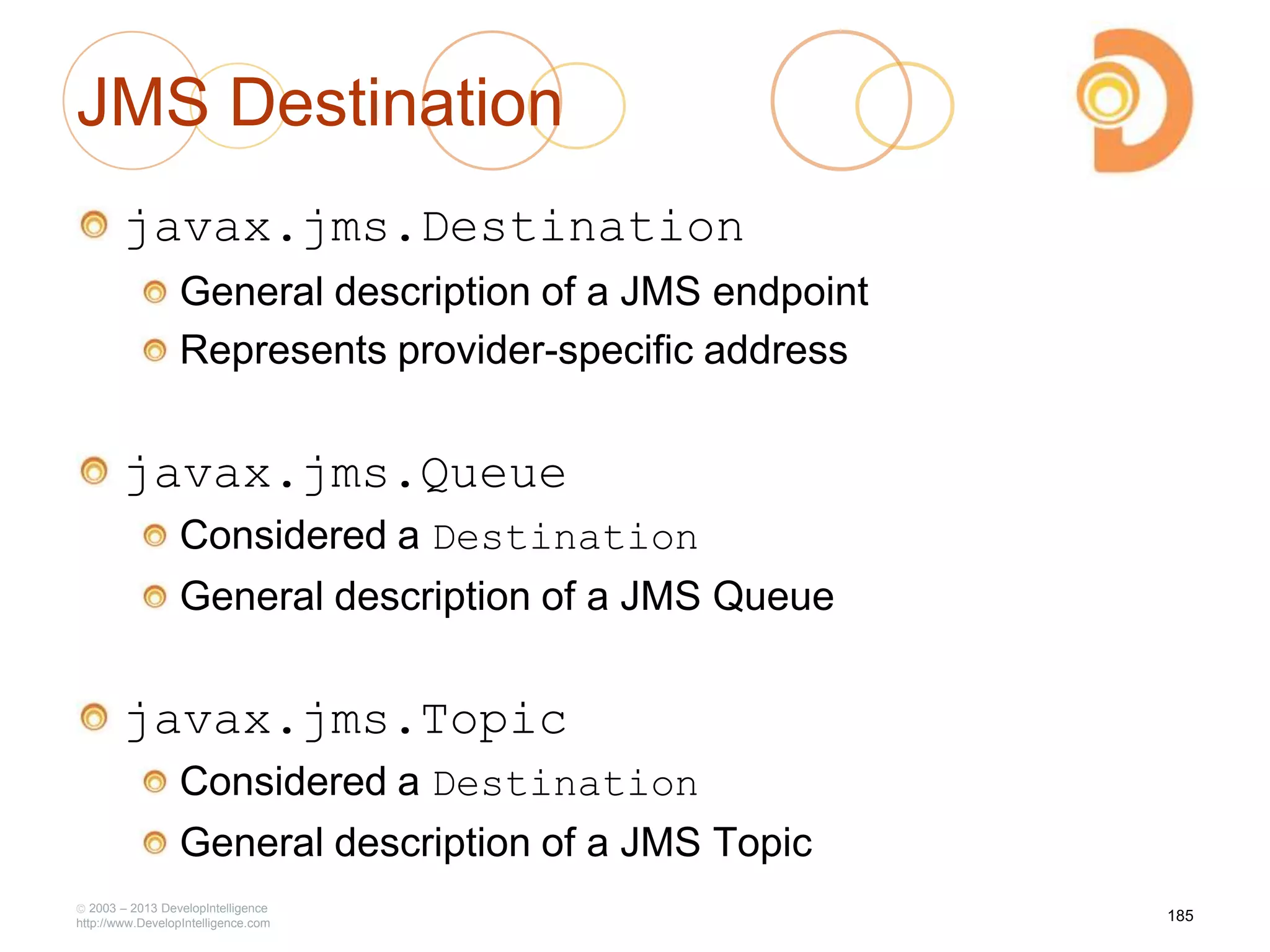 JMS Destination

javax.jms.Destination

General description of a JMS endpoint

Represents provider-specific address

javax.jms.Queue

Considered a Destination

General description of a JMS Queue

javax.jms.Topic

Considered a Destination

General description of a JMS Topic

© 2003 – 2013 DevelopIntelligence
http://www.DevelopIntelligence.com

185